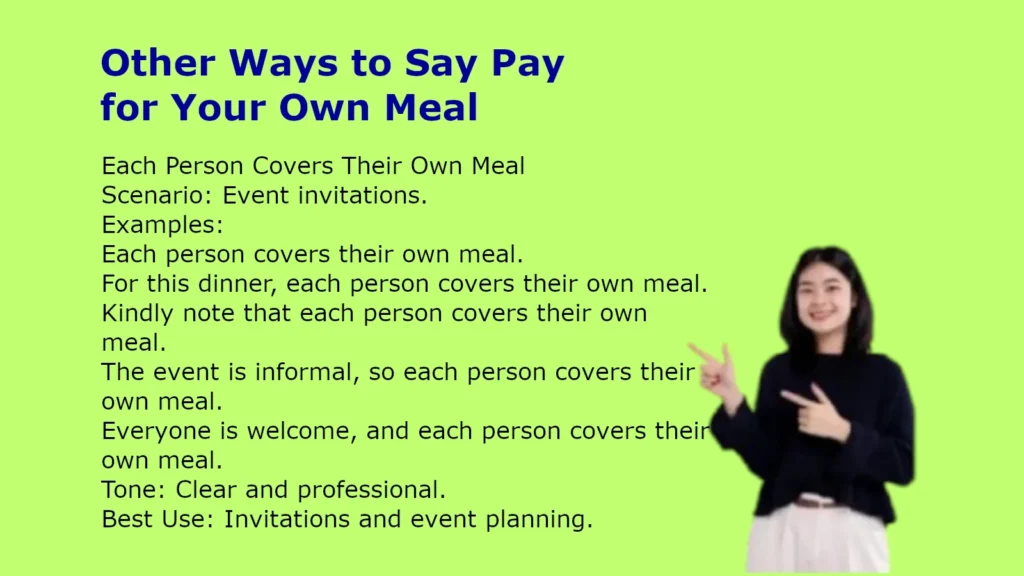 Other Ways to Say Pay for Your Own Meal

Each Person Covers Their Own Meal
Scenario: Event invitations.
Examples:
Each person covers their own meal.
For this dinner, each person covers their own meal.
Kindly note that each person covers their own meal.
The event is informal, so each person covers their own meal.
Everyone is welcome, and each person covers their own meal.
Tone: Clear and professional.
Best Use: Invitations and event planning.